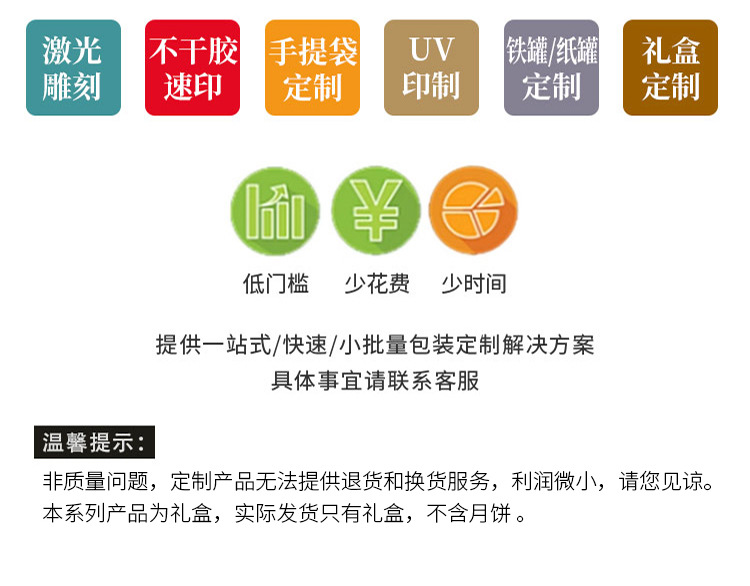 激光雕刻

不干胶速印

手提袋定制

UV印制

铁罐/纸罐定制

礼盒定制

低门槛

少花费

少时间

提供一站式/快速/小批量包装定制解决方案
具体事宜请联系客服

温馨提示：

非质量问题，定制产品无法提供退货和换货服务，利润微小，请您见谅。
本系列产品为礼盒，实际发货只有礼盒，不含月饼 。